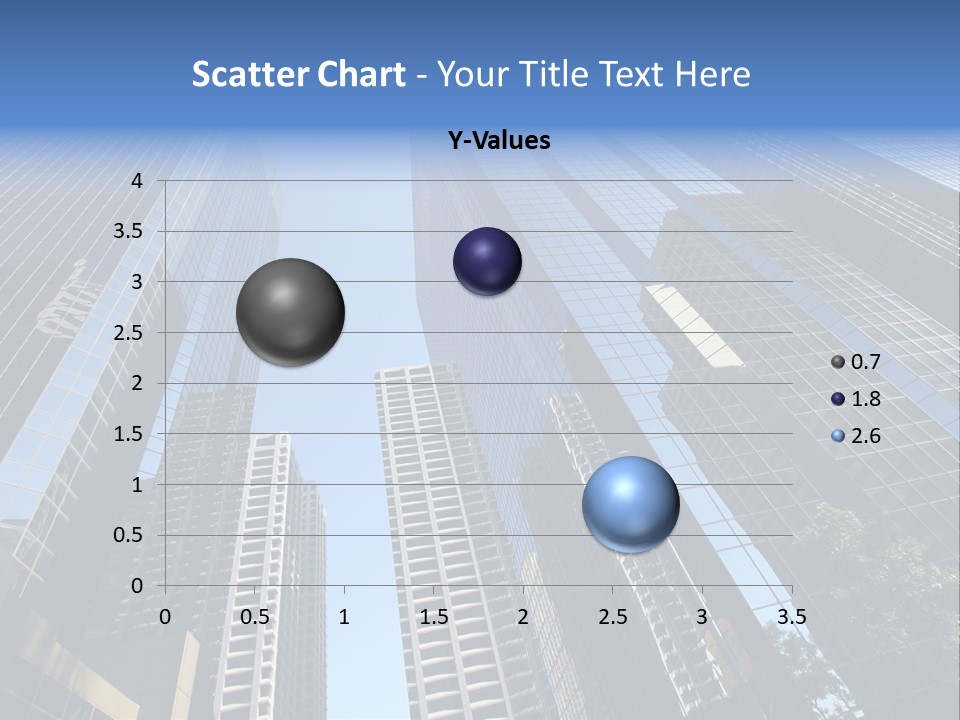 Scatter Chart - Your Title Text Here

Y-Values

4
3.5
3
2.5
2
1.5
1
0.5
0

0 0.5 1 1.5 2 2.5 3 3.5

0.7
1.8
2.6